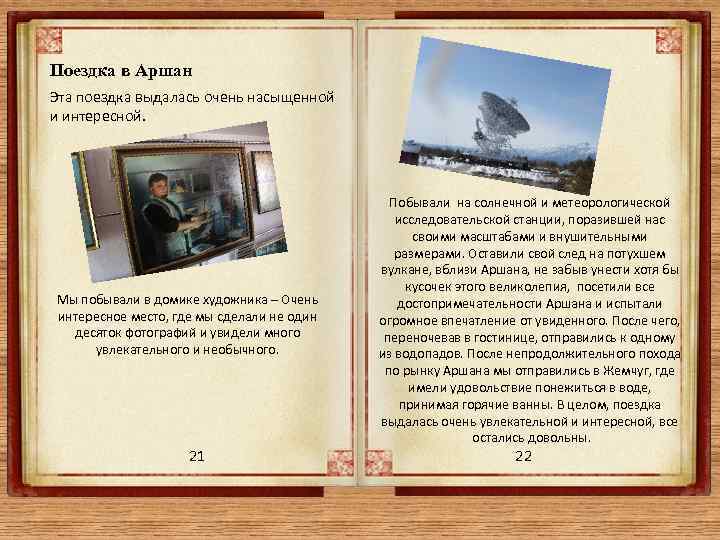 Поездка в Аршан

Эта поездка выдалась очень насыщенной и интересной.

Мы побывали в домике художника – Очень интересное место, где мы сделали не один десяток фотографий и увидели много увлекательного и необычного.

21

Побывали на солнечной и метеорологической исследовательской станции, поразившей нас своими масштабами и внушительными размерами. Оставили свой след на потухшем вулкане, вблизи Аршана, не забыв унести хотя бы кусочек этого великолепия, посетили все достопримечательности Аршана и испытали огромное впечатление от увиденного. После чего, переночевав в гостинице, отправились к одному из водопадов. После непродолжительного похода по рынку Аршана мы отправились в Жемчуг, где имели удовольствие понежиться в воде, принимая горячие ванны. В целом, поездка выдалась очень увлекательной и интересной, все остались довольны.

22